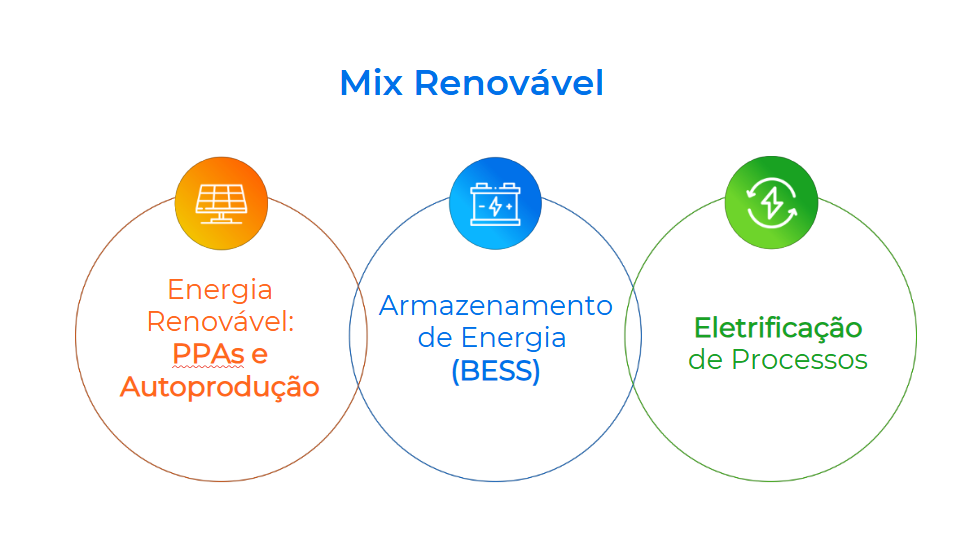 Mix Renovável

Energia Renovável: PPAs e Autoprodução

Armazenamento de Energia (BESS)

Eletrificação de Processos